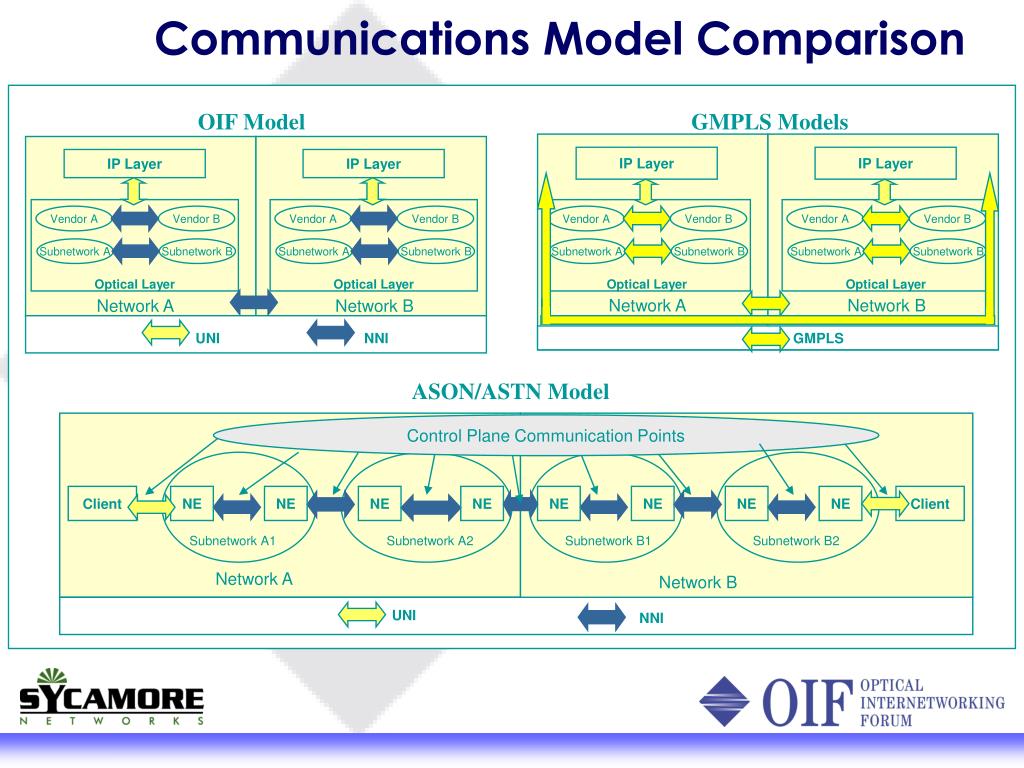 Communications Model Comparison

OIF Model

IP Layer
Vendor A
Vendor B
Subnetwork A
Subnetwork B
Optical Layer
Network A

IP Layer
Vendor A
Vendor B
Subnetwork A
Subnetwork B
Optical Layer
Network B

UNI
NNI

GMPLS Models

IP Layer
Vendor A
Vendor B
Subnetwork A
Subnetwork B
Optical Layer
Network A

IP Layer
Vendor A
Vendor B
Subnetwork A
Subnetwork B
Optical Layer
Network B

GMPLS

ASON/ASTN Model

Control Plane Communication Points

Client
NE
NE
NE
NE
NE
NE
NE
NE
Client

Subnetwork A1
Subnetwork A2
Subnetwork B1
Subnetwork B2

Network A
Network B

UNI
NNI

SYCAMORE
NETWORKS

OIF OPTICAL INTERNETWORKING FORUM